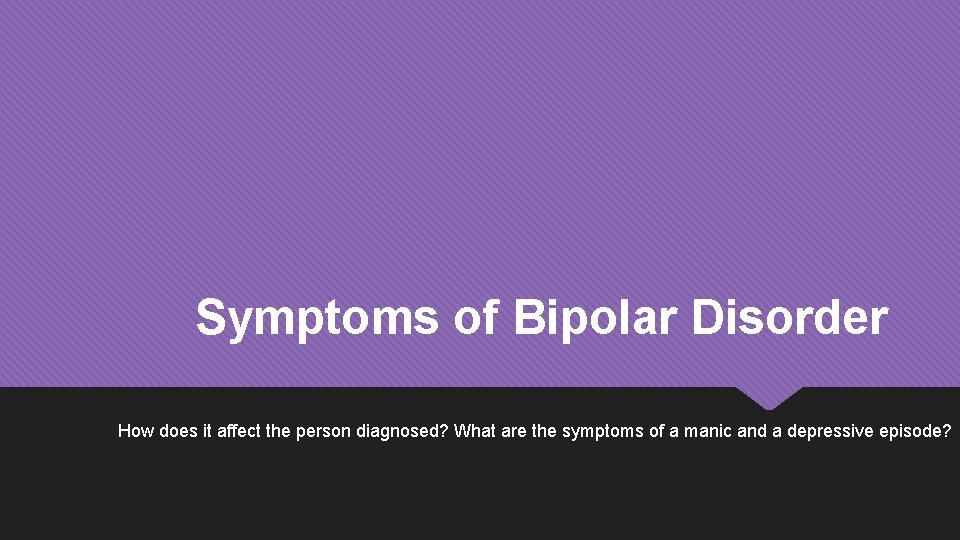 Symptoms of Bipolar Disorder

How does it affect the person diagnosed? What are the symptoms of a manic and a depressive episode?